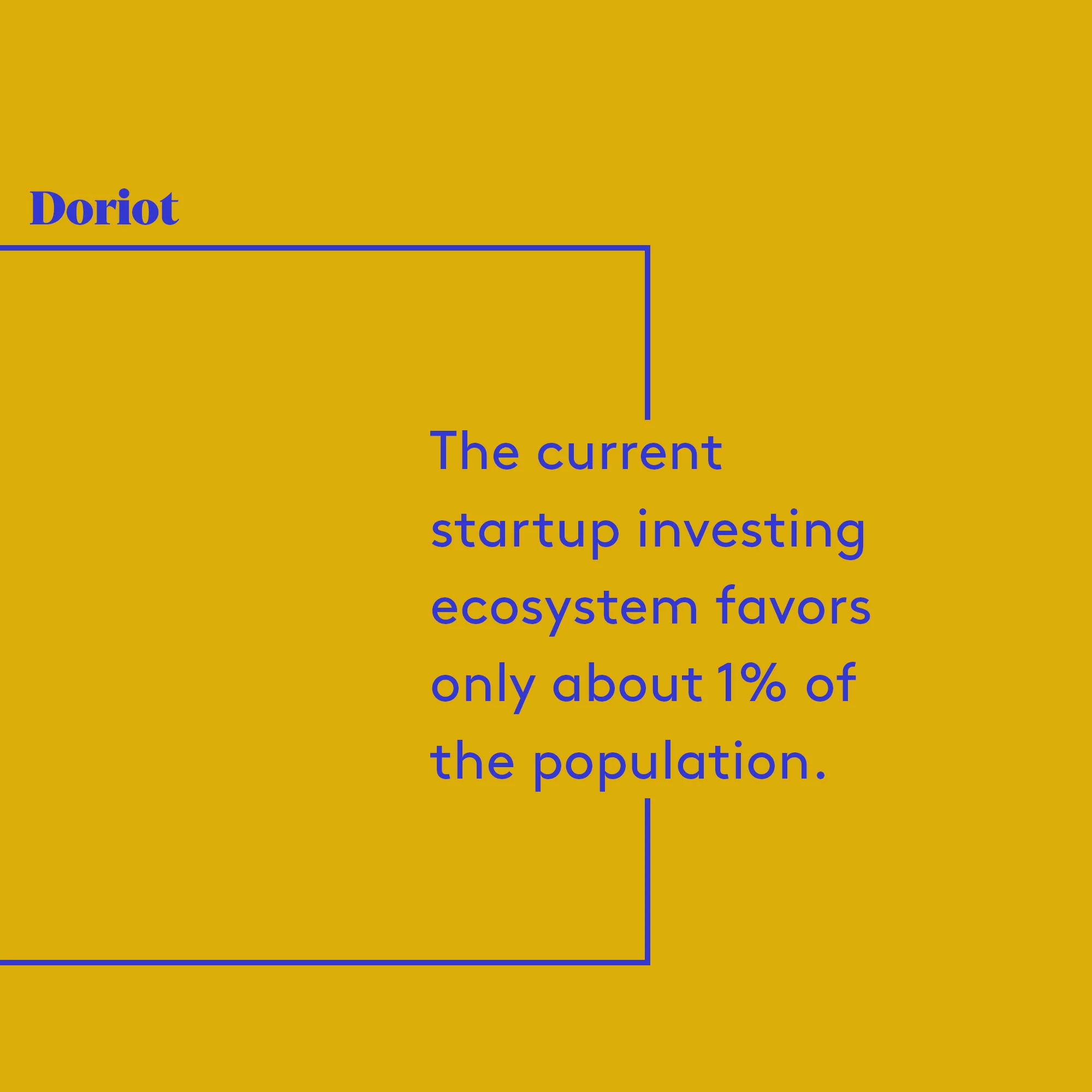 Doriot

The current startup investing ecosystem favors only about 1% of the population.